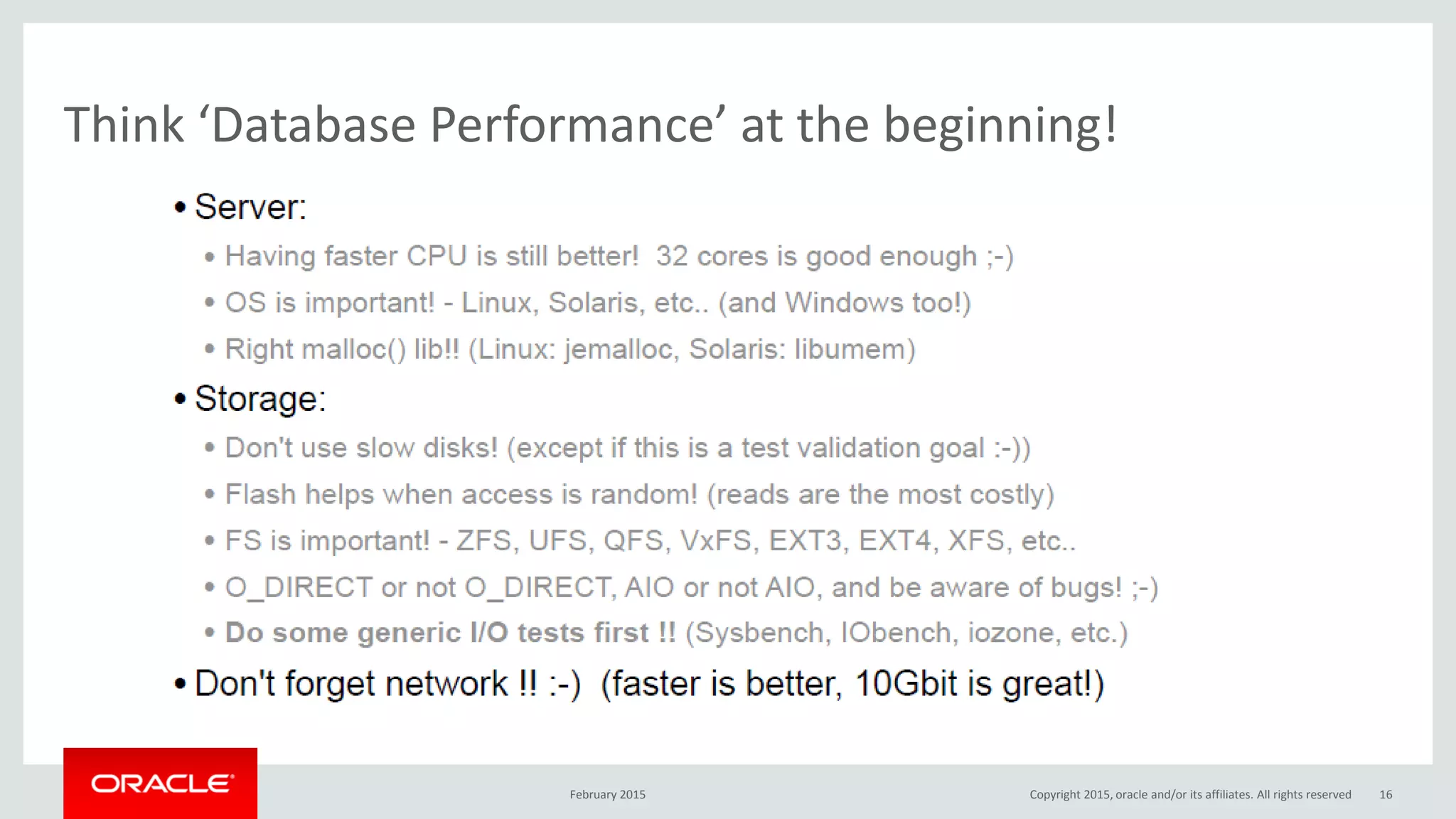 Think ‘Database Performance’ at the beginning!

• Server:
• Having faster CPU is still better! 32 cores is good enough ;-)
• OS is important! - Linux, Solaris, etc.. (and Windows too!)
• Right malloc() lib!! (Linux: jemalloc, Solaris: libumem)
• Storage:
• Don't use slow disks! (except if this is a test validation goal :-))
• Flash helps when access is random! (reads are the most costly)
• FS is important! - ZFS, UFS, QFS, VxFS, EXT3, EXT4, XFS, etc..
• O_DIRECT or not O_DIRECT, AIO or not AIO, and be aware of bugs! ;-)
• Do some generic I/O tests first !! (Sysbench, IObench, iozone, etc.)
• Don't forget network !! :-) (faster is better, 10Gbit is great!)

ORACLE

February 2015

Copyright 2015, oracle and/or its affiliates. All rights reserved 16